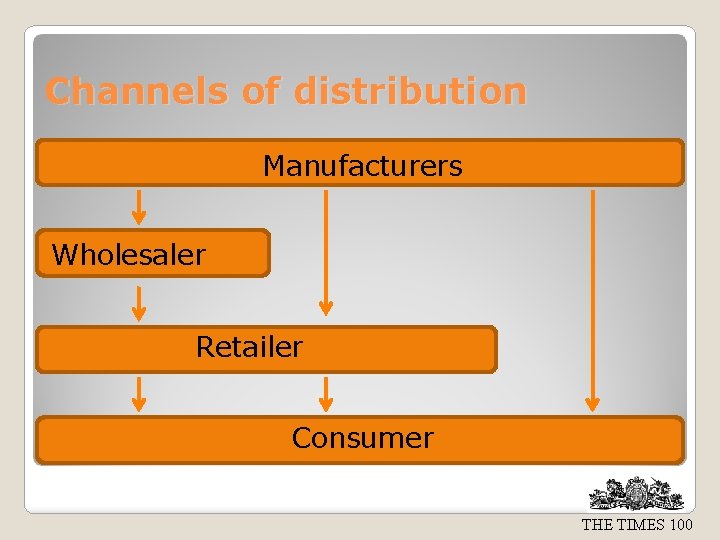 Channels of distribution

Manufacturers

Wholesaler

Retailer

Consumer

THE TIMES 100